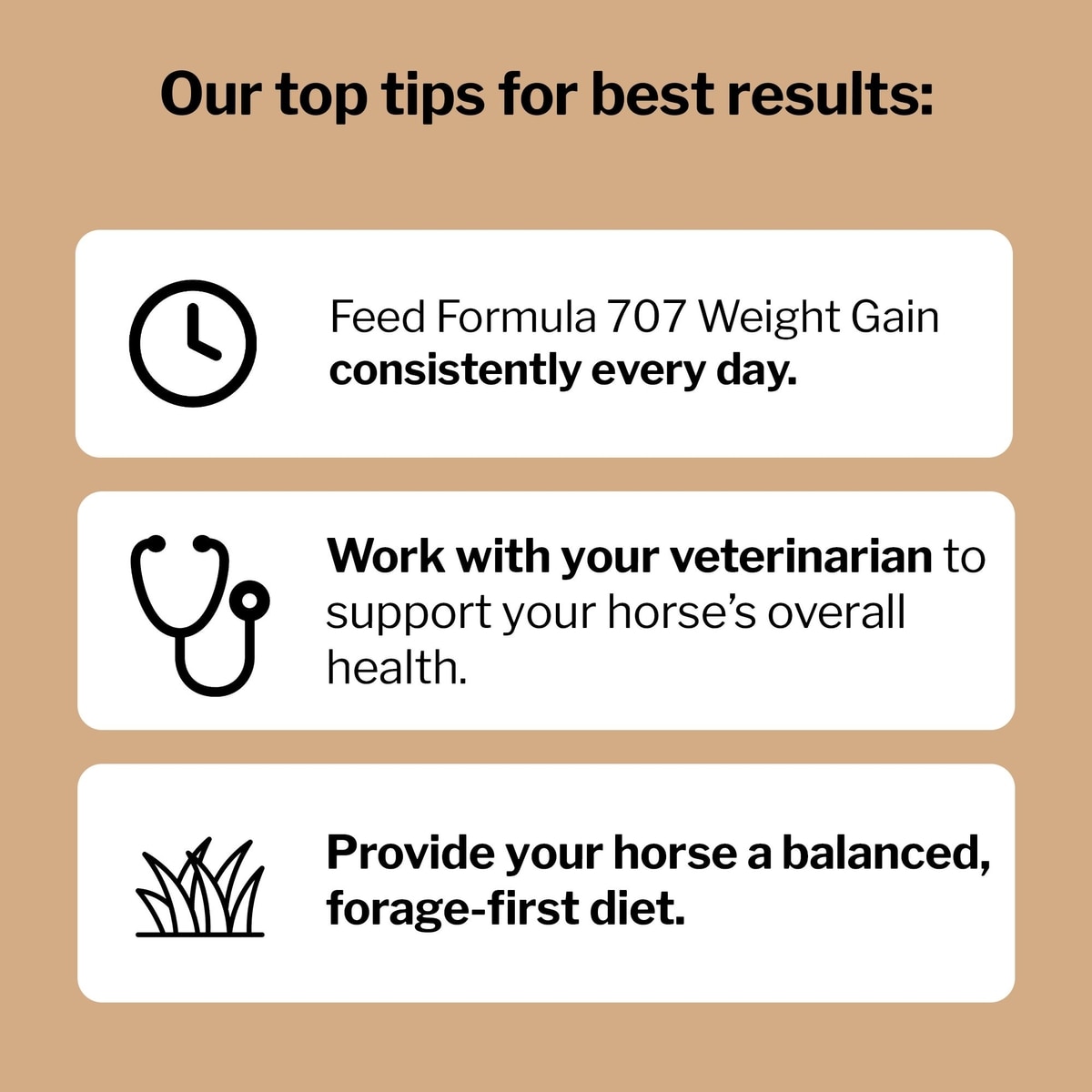 Our top tips for best results:

Feed Formula 707 Weight Gain consistently every day.

Work with your veterinarian to support your horse's overall health.

Provide your horse a balanced, forage-first diet.